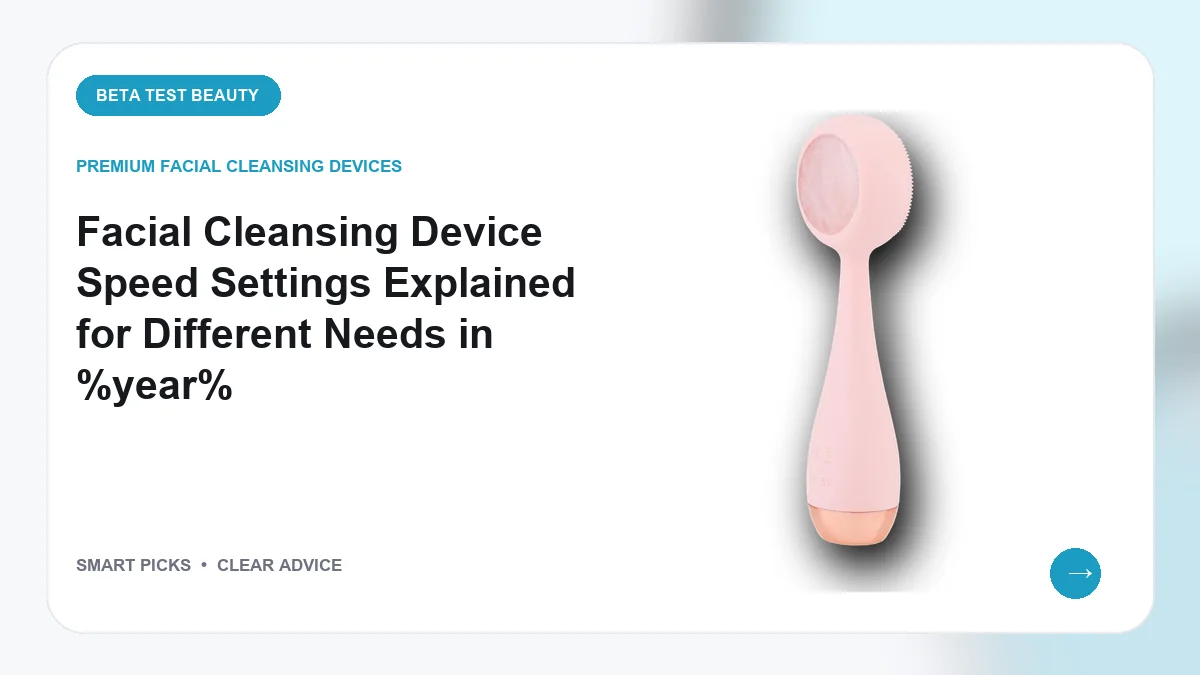 BETA TEST BEAUTY

PREMIUM FACIAL CLEANSING DEVICES

Facial Cleansing Device Speed Settings Explained for Different Needs in %year%

SMART PICKS • CLEAR ADVICE

→